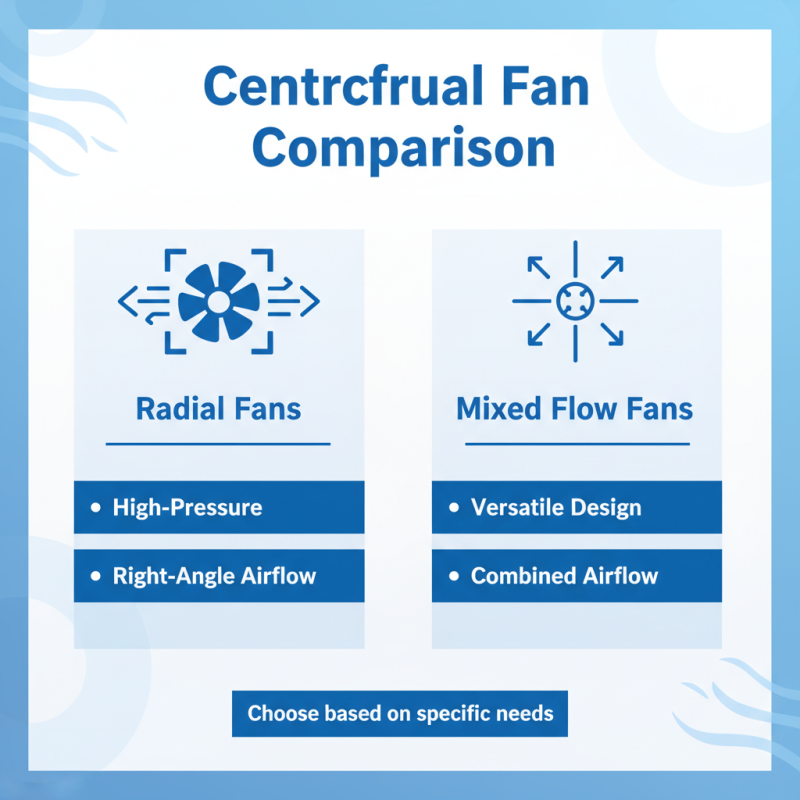 Centrcfrual Fan Comparison

Radial Fans

• High-Pressure

• Right-Angle Airflow

Mixed Flow Fans

• Versatile Design

• Combined Airflow

Choose based on specific needs